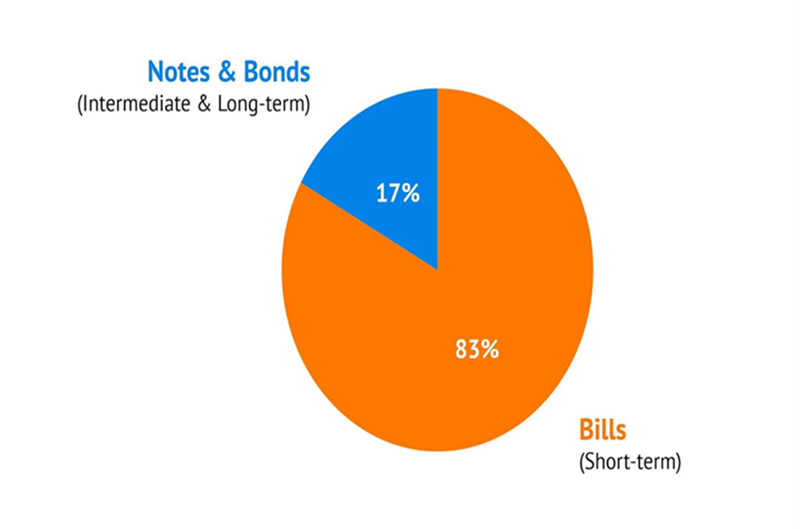 Notes & Bonds
(Intermediate & Long-term)

17%

83%

Bills
(Short-term)